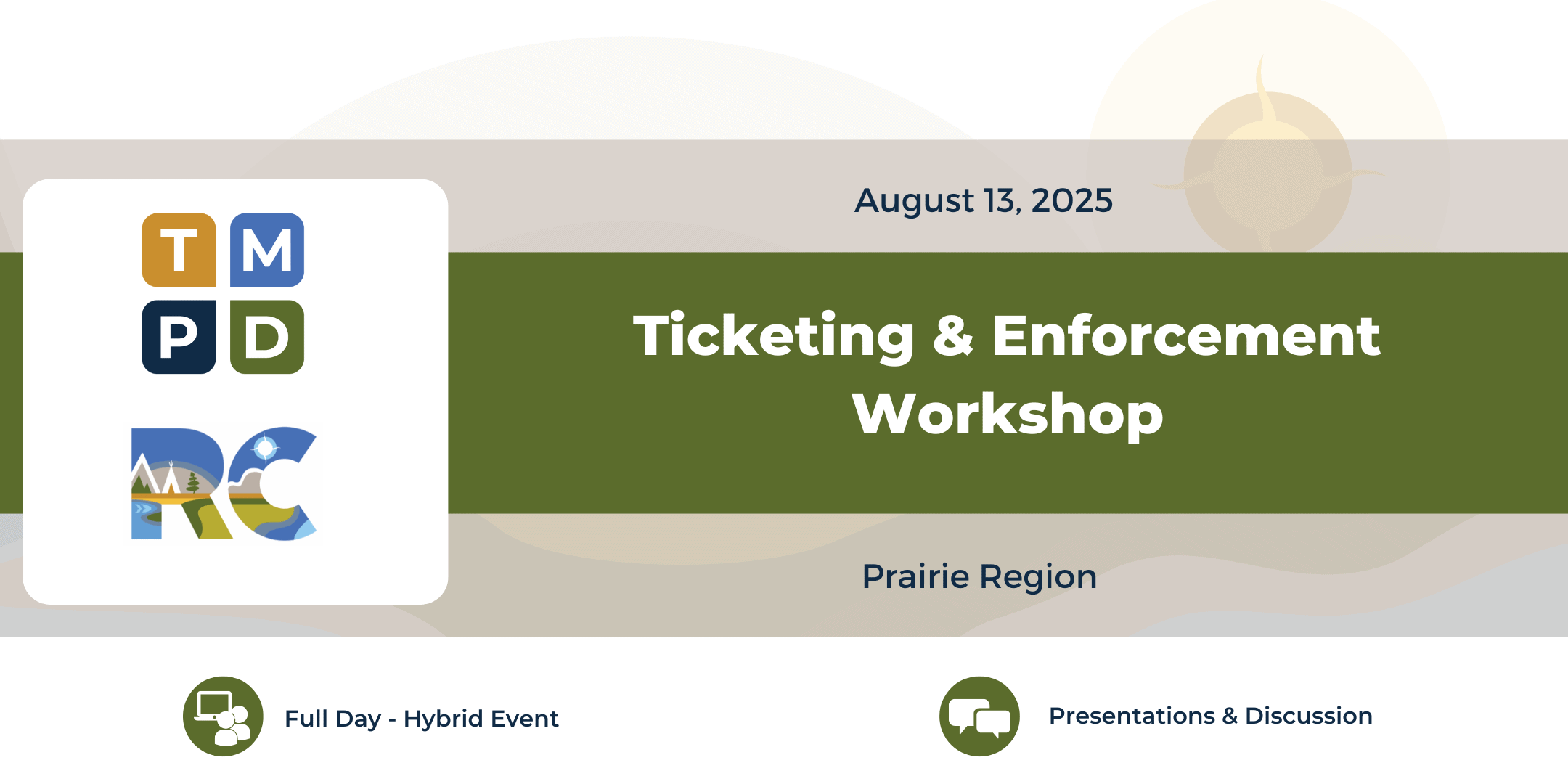 T M
P D

RC

August 13, 2025

Ticketing & Enforcement Workshop

Prairie Region

Full Day - Hybrid Event

Presentations & Discussion